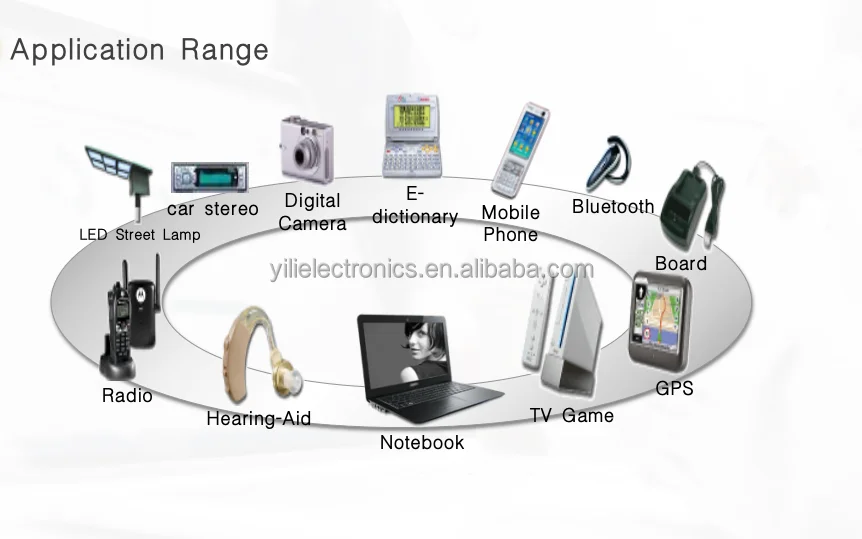 Application Range

LED Street Lamp

car stereo

Digital Camera

E-dictionary

Mobile Phone

Bluetooth

Board

yilielectronics.en.alibaba.com

Radio

Hearing-Aid

Notebook

TV Game

GPS